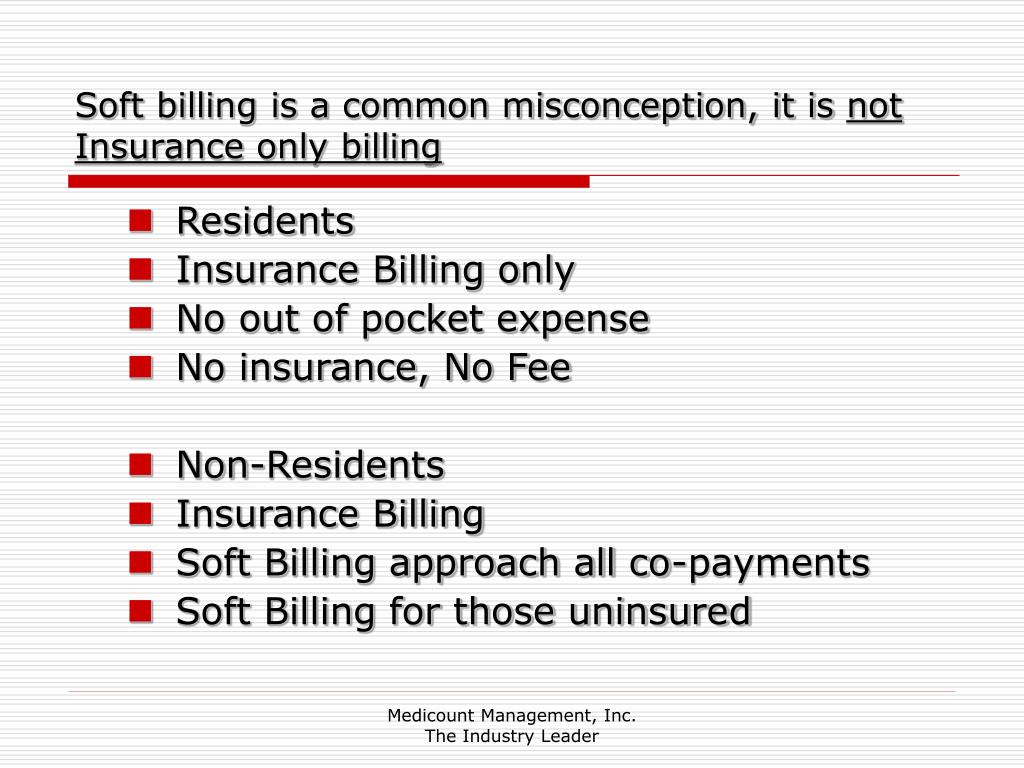 Soft billing is a common misconception, it is not Insurance only billing

- Residents
- Insurance Billing only
- No out of pocket expense
- No insurance, No Fee

- Non-Residents
- Insurance Billing
- Soft Billing approach all co-payments
- Soft Billing for those uninsured

Medicount Management, Inc.
The Industry Leader